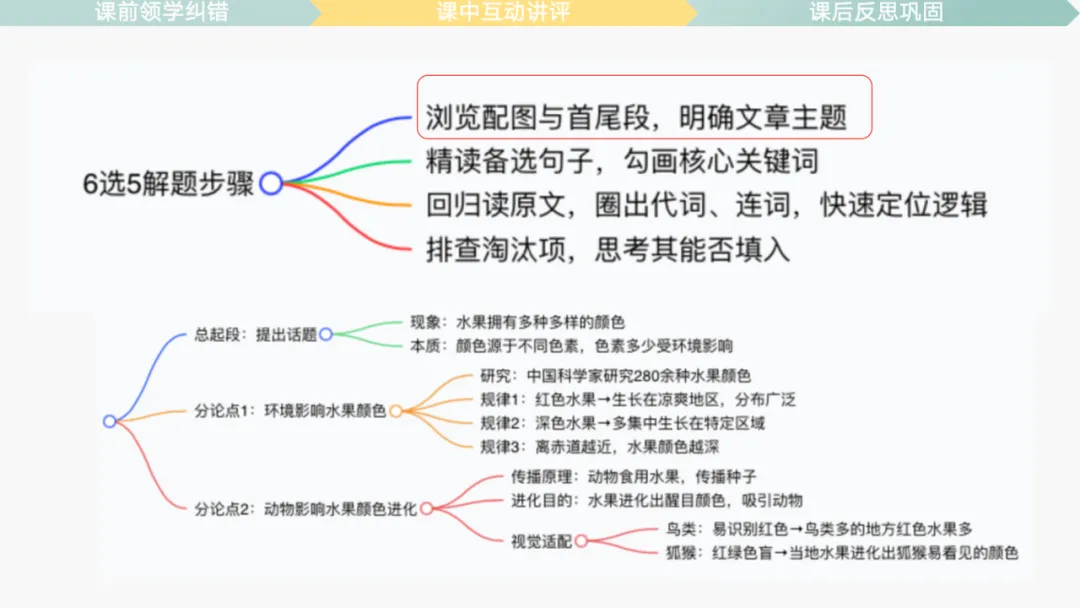 课前领学纠错
课中互动讲评
课后反思巩固

6选5解题步骤
浏览配图与首尾段，明确文章主题
精读备选句子，勾画核心关键词
回归读原文，圈出代词、连词，快速定位逻辑
排查淘汰项，思考其能否填入

总起段：提出话题
现象：水果拥有多种多样的颜色
本质：颜色源于不同色素，色素多少受环境影响

分论点1：环境影响水果颜色
研究：中国科学家研究280余种水果颜色
规律1：红色水果→生长在凉爽地区，分布广泛
规律2：深色水果→多集中生长在特定区域
规律3：离赤道越近，水果颜色越深

分论点2：动物影响水果颜色进化
传播原理：动物食用水果，传播种子
进化目的：水果进化出醒目颜色，吸引动物
视觉适配
鸟类：易识别红色→鸟类多的地方红色水果多
狐猴：红绿色盲→当地水果进化出狐猴易看见的颜色